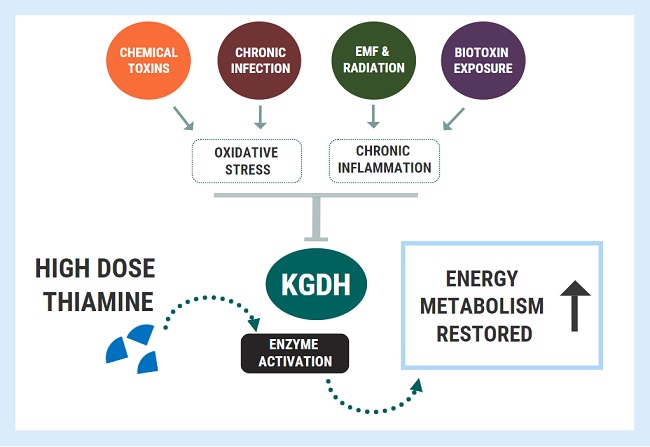 CHEMICAL TOXINS

CHRONIC INFECTION

EMF & RADIATION

BIOTOXIN EXPOSURE

OXIDATIVE STRESS

CHRONIC INFLAMMATION

HIGH DOSE THIAMINE

KGDH

ENZYME ACTIVATION

ENERGY METABOLISM RESTORED